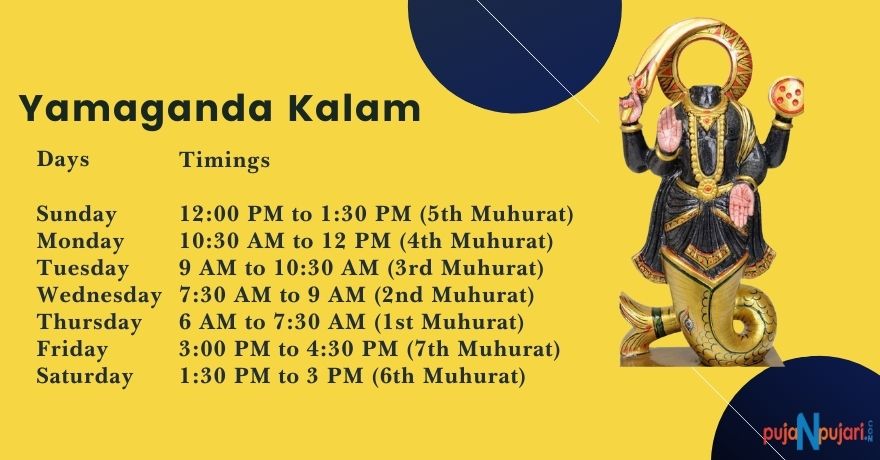 Yamaganda Kalam

| Days | Timings |
|---|---|
| Sunday | 12:00 PM to 1:30 PM (5th Muhurat) |
| Monday | 10:30 AM to 12 PM (4th Muhurat) |
| Tuesday | 9 AM to 10:30 AM (3rd Muhurat) |
| Wednesday | 7:30 AM to 9 AM (2nd Muhurat) |
| Thursday | 6 AM to 7:30 AM (1st Muhurat) |
| Friday | 3:00 PM to 4:30 PM (7th Muhurat) |
| Saturday | 1:30 PM to 3 PM (6th Muhurat) |

pujaNpujari.com